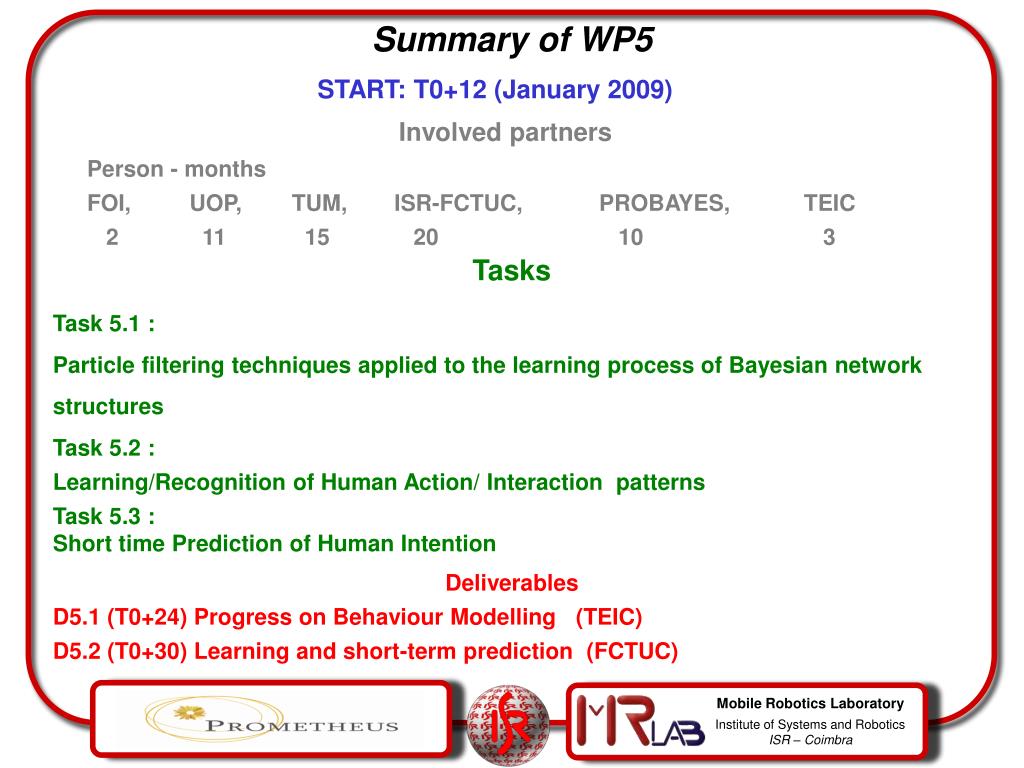 Summary of WP5

START: T0+12 (January 2009)

Involved partners

Person - months

| FOI, | UOP, | TUM, | ISR-FCTUC, | PROBAYES, | TEIC |
|---|---|---|---|---|---|
| 2 | 11 | 15 | 20 | 10 | 3 |

Tasks

Task 5.1 :

Particle filtering techniques applied to the learning process of Bayesian network structures

Task 5.2 :

Learning/Recognition of Human Action/ Interaction patterns

Task 5.3 :

Short time Prediction of Human Intention

Deliverables

D5.1 (T0+24) Progress on Behaviour Modelling (TEIC)

D5.2 (T0+30) Learning and short-term prediction (FCTUC)

PROMETHEUS

ISR

MRLAB

Mobile Robotics Laboratory

Institute of Systems and Robotics

ISR – Coimbra